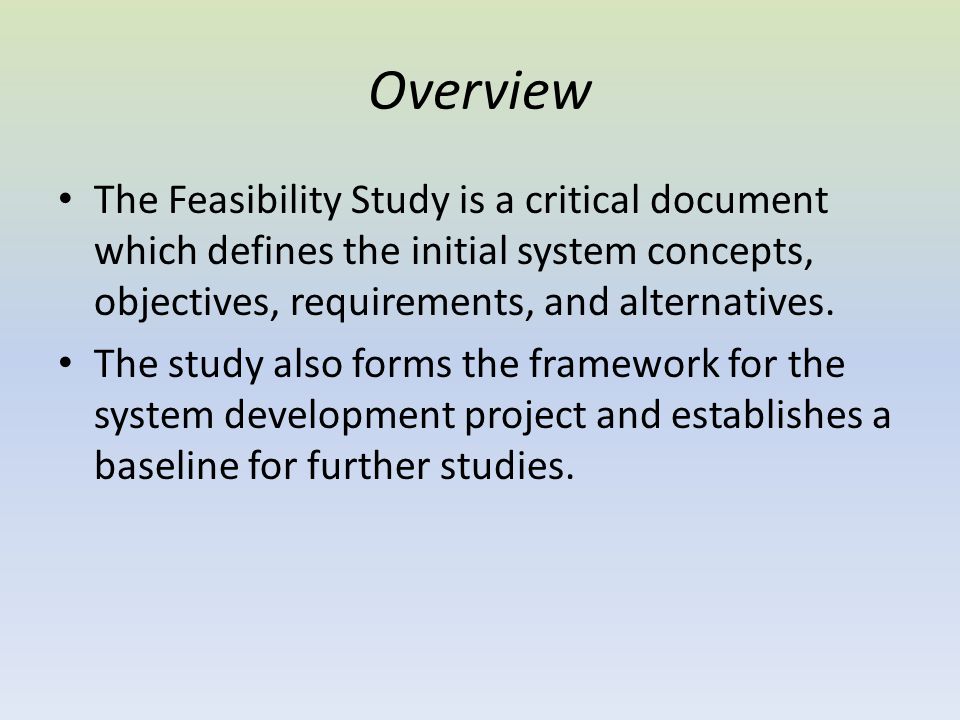 Overview

• The Feasibility Study is a critical document which defines the initial system concepts, objectives, requirements, and alternatives.

• The study also forms the framework for the system development project and establishes a baseline for further studies.